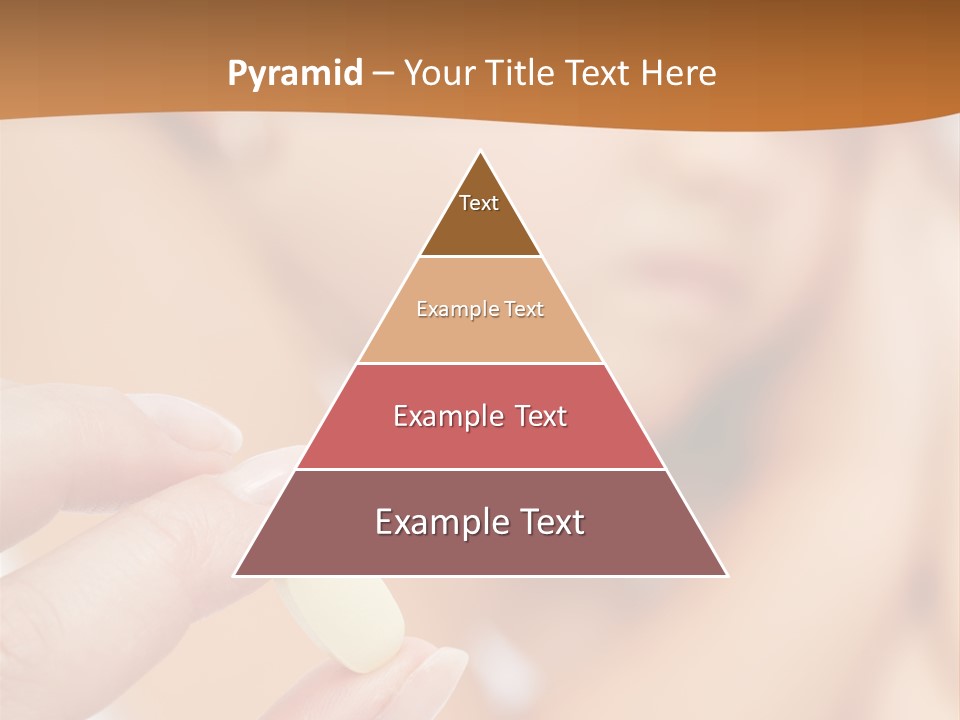 Pyramid – Your Title Text Here

Text

Example Text

Example Text

Example Text